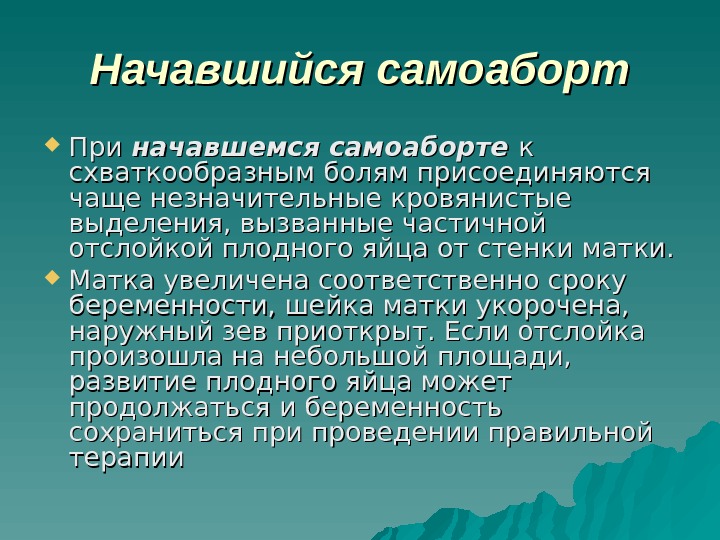 Начавшийся самоаборт

При начавшемся самоаборте к схваткообразным болям присоединяются чаще незначительные кровянистые выделения, вызванные частичной отслойкой плодного яйца от стенки матки.

Матка увеличена соответственно сроку беременности, шейка матки укорочена, наружный зев приоткрыт. Если отслойка произошла на небольшой площади, развитие плодного яйца может продолжаться и беременность сохраниться при проведении правильной терапии